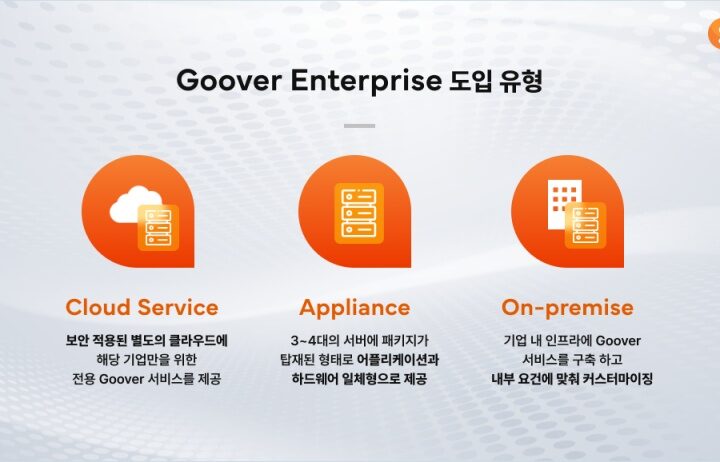 Goover Enterprise 도입 유형

Cloud Service

보안 적용된 별도의 클라우드에 해당 기업만을 위한 전용 Goover 서비스를 제공

Appliance

3~4대의 서버에 패키지가 탑재된 형태로 어플리케이션과 하드웨어 일체형으로 제공

On-premise

기업 내 인프라에 Goover 서비스를 구축 하고 내부 요건에 맞춰 커스터마이징